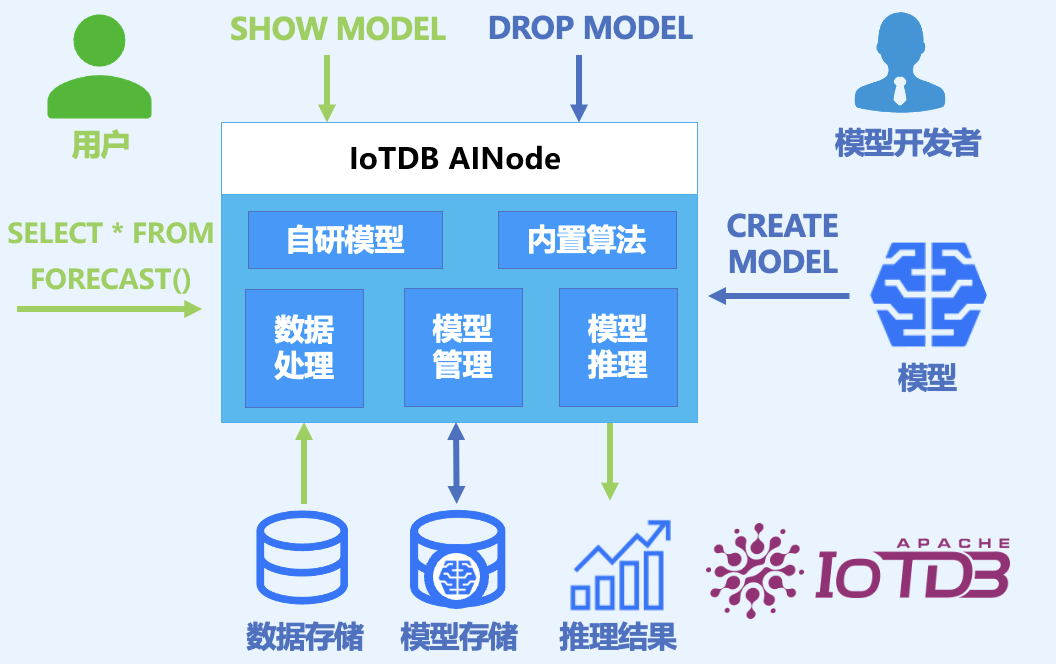 SHOW MODEL

DROP MODEL

用户

模型开发者

IoTDB AINode

SELECT * FROM FORECAST()

自研模型

内置算法

CREATE MODEL

数据处理

模型管理

模型推理

模型

数据存储

模型存储

推理结果

APACHE IoTDB